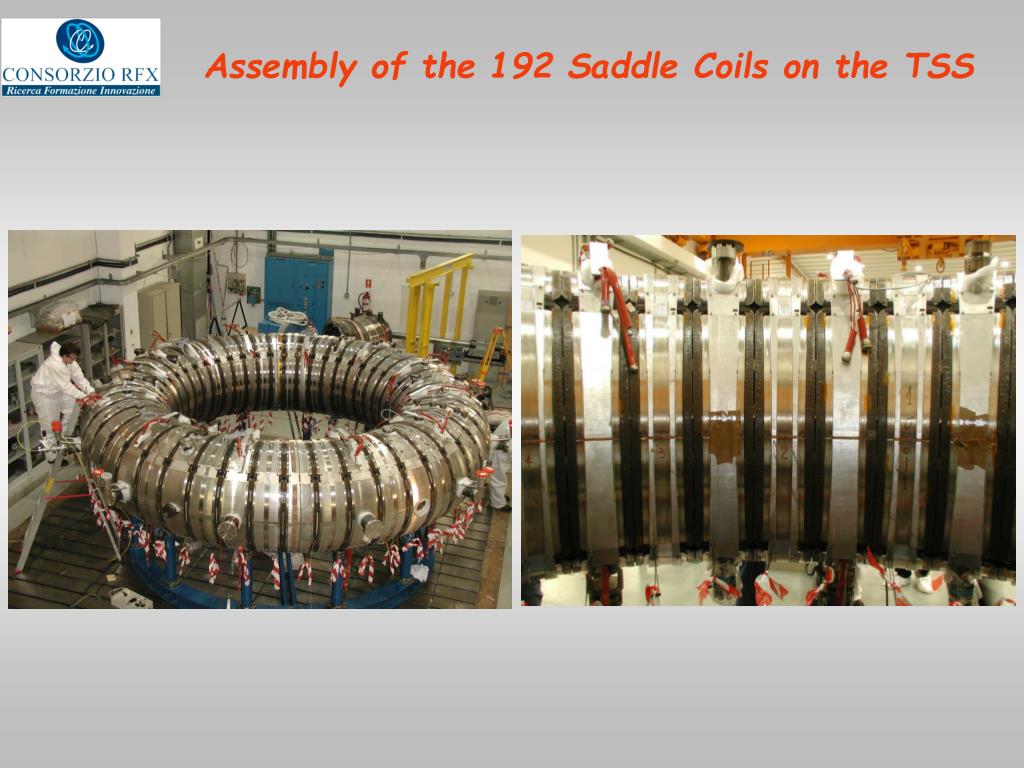 CONSORZIO RFX
Ricerca Formazione Innovazione

Assembly of the 192 Saddle Coils on the TSS